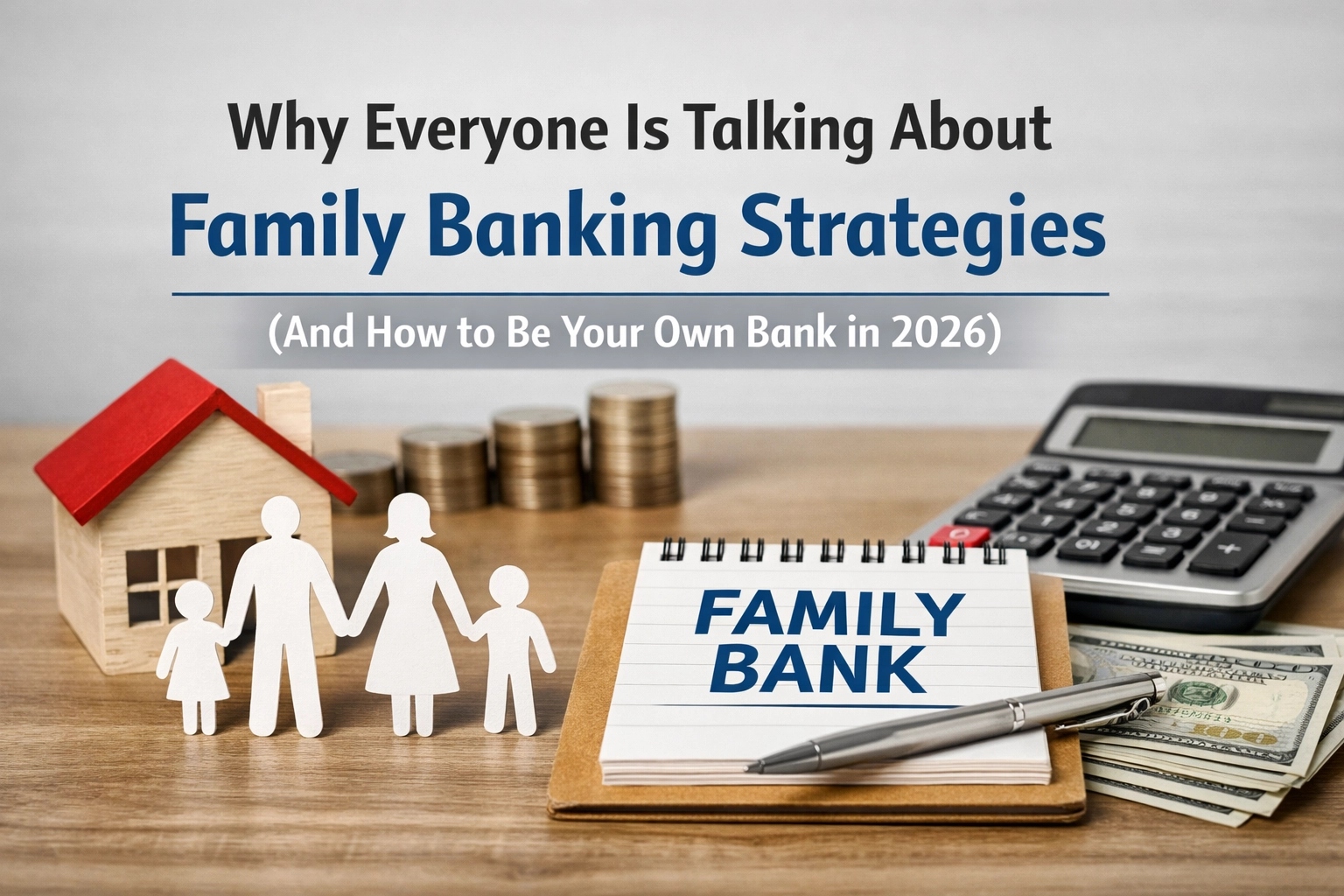 Why Everyone Is Talking About
Family Banking Strategies
(And How to Be Your Own Bank in 2026)

FAMILY
BANK